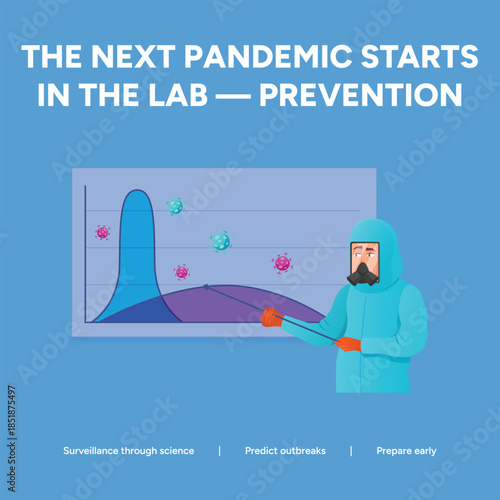 THE NEXT PANDEMIC STARTS IN THE LAB — PREVENTION

Surveillance through science | Predict outbreaks | Prepare early

Adobe Stock | #1851875497

Adobe Stock